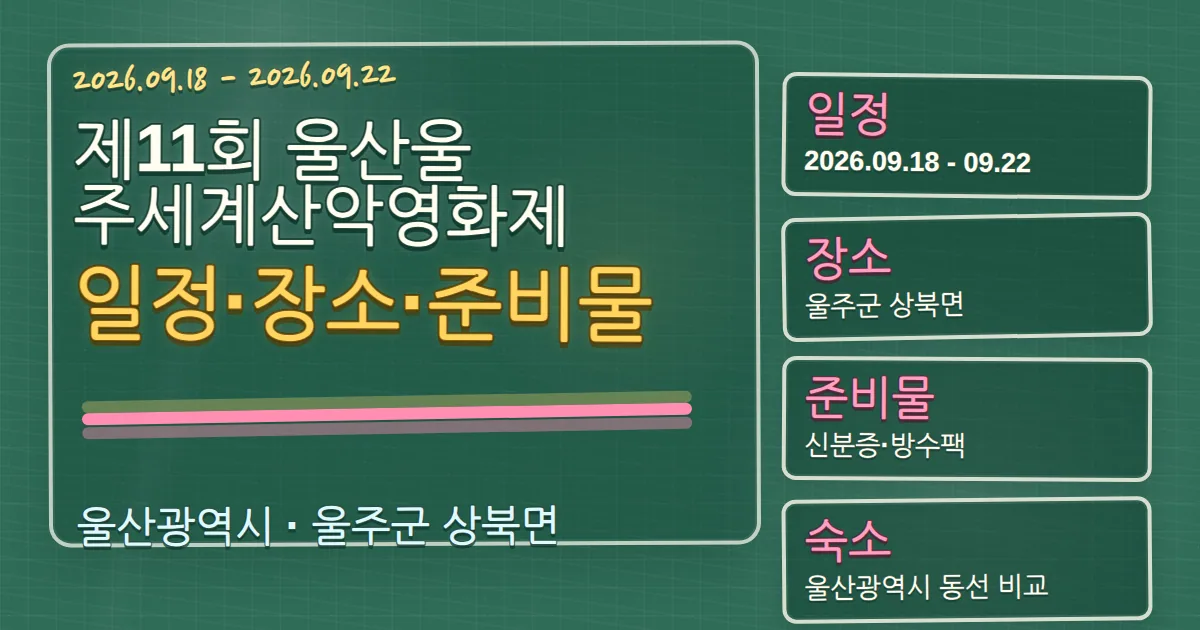 2026.09.18 - 2026.09.22

제11회 울산울주세계산악영화제

일정·장소·준비물

울산광역시 · 울주군 상북면

일정
2026.09.18 - 09.22

장소
울주군 상북면

준비물
신분증·방수팩

숙소
울산광역시 동선 비교